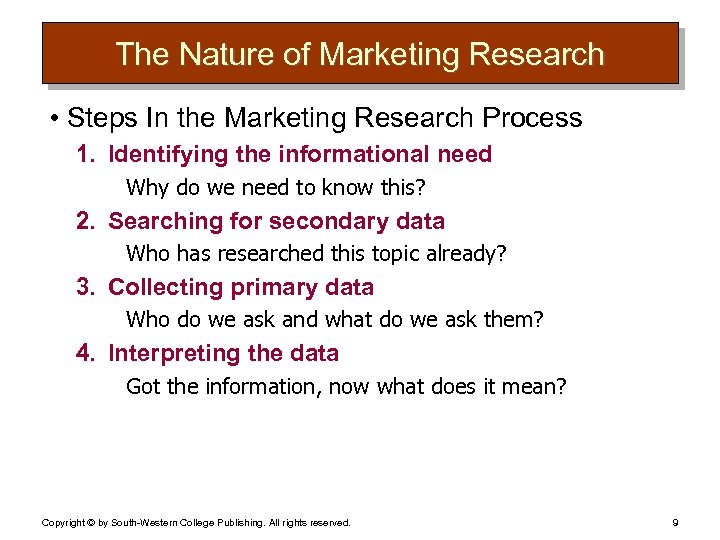 The Nature of Marketing Research

• Steps In the Marketing Research Process

1. Identifying the informational need

Why do we need to know this?

2. Searching for secondary data

Who has researched this topic already?

3. Collecting primary data

Who do we ask and what do we ask them?

4. Interpreting the data

Got the information, now what does it mean?

Copyright © by South-Western College Publishing. All rights reserved.

9